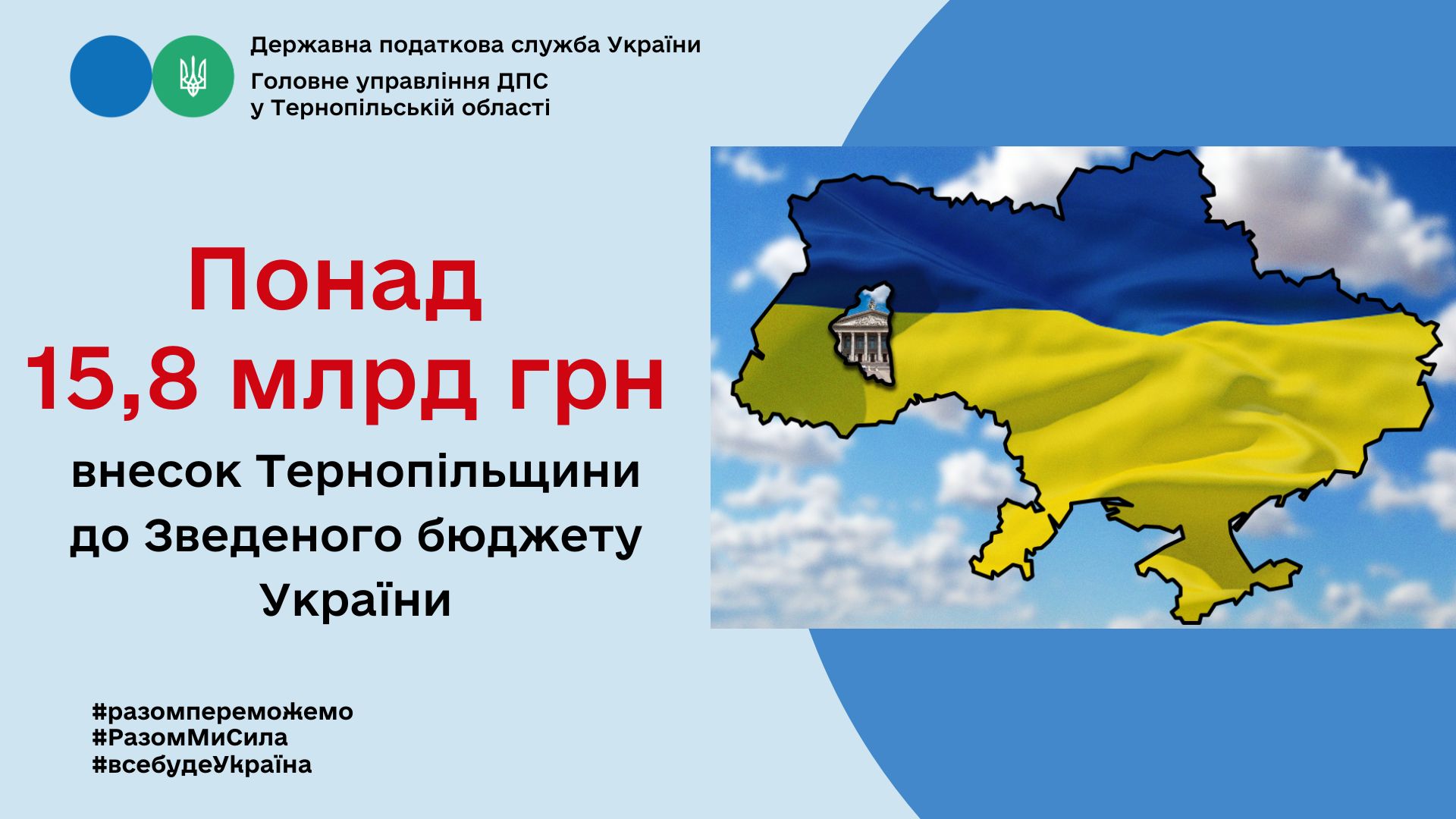 Державна податкова служба України
Головне управління ДПС у Тернопільській області

Понад 15,8 млрд грн

внесок Тернопільщини до Зведеного бюджету України

#разомпереможемо
#РазомМиСила
#всебудеУкраїна